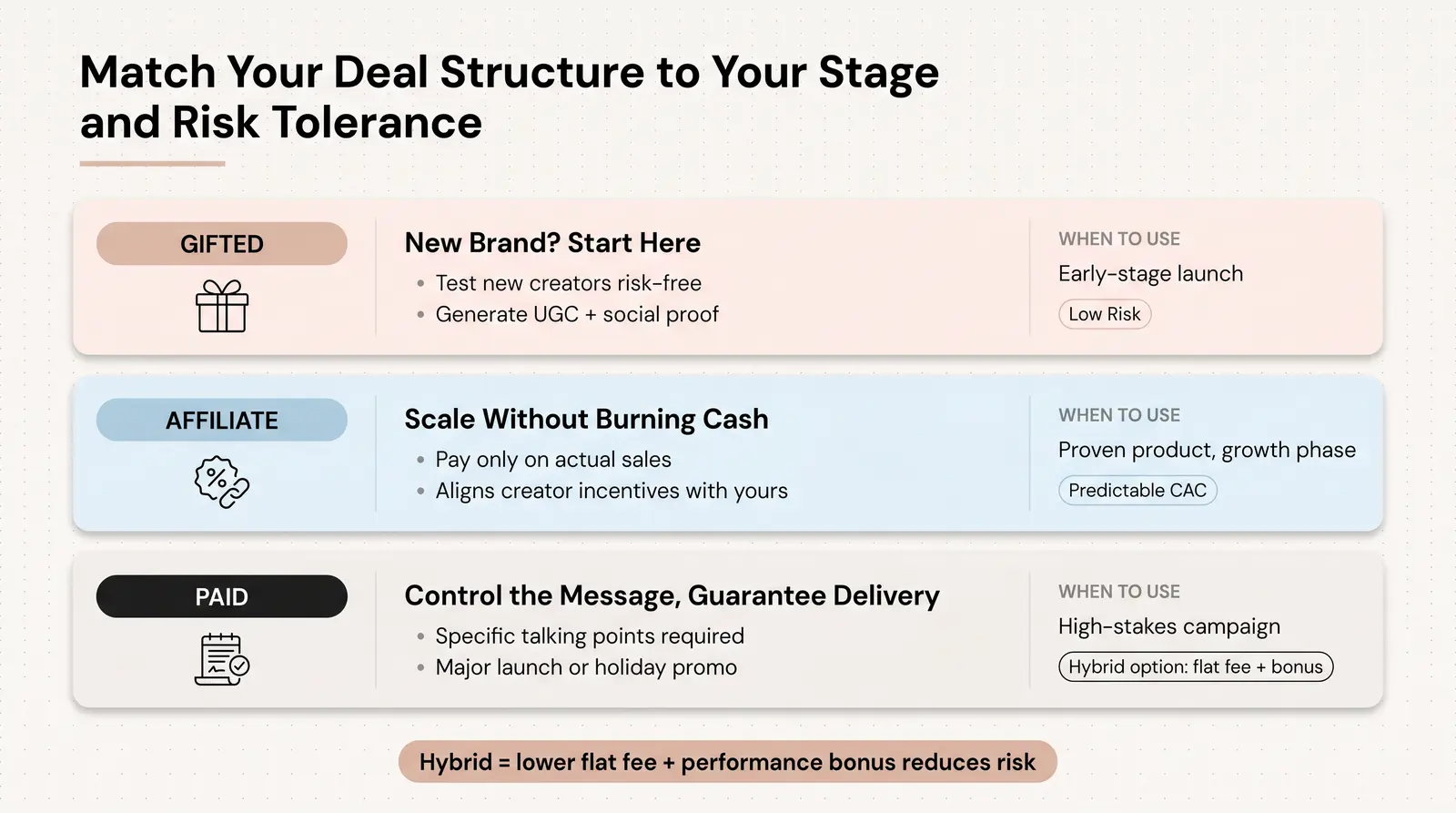 Match Your Deal Structure to Your Stage and Risk Tolerance

GIFTED

New Brand? Start Here

• Test new creators risk-free
• Generate UGC + social proof

WHEN TO USE

Early-stage launch

Low Risk

AFFILIATE

Scale Without Burning Cash

• Pay only on actual sales
• Aligns creator incentives with yours

WHEN TO USE

Proven product, growth phase

Predictable CAC

PAID

Control the Message, Guarantee Delivery

• Specific talking points required
• Major launch or holiday promo

WHEN TO USE

High-stakes campaign

Hybrid option: flat fee + bonus

Hybrid = lower flat fee + performance bonus reduces risk